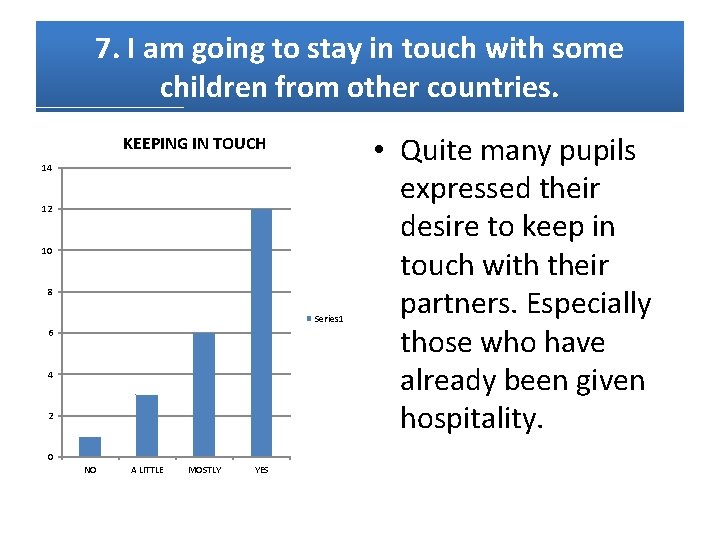 7. I am going to stay in touch with some children from other countries.

KEEPING IN TOUCH

14
12
10
8
6
4
2
0

NO A LITTLE MOSTLY YES

Series1

• Quite many pupils expressed their desire to keep in touch with their partners. Especially those who have already been given hospitality.